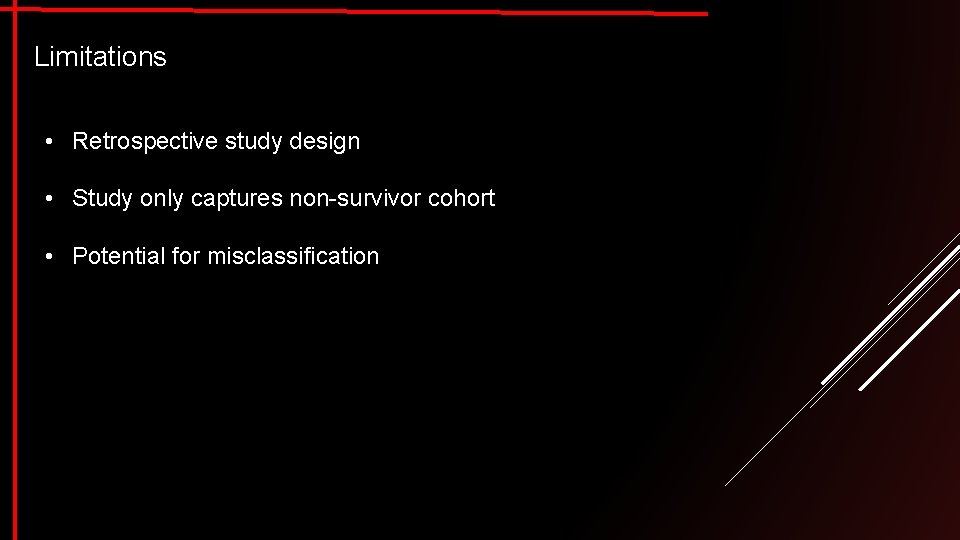 Limitations

• Retrospective study design

• Study only captures non-survivor cohort

• Potential for misclassification